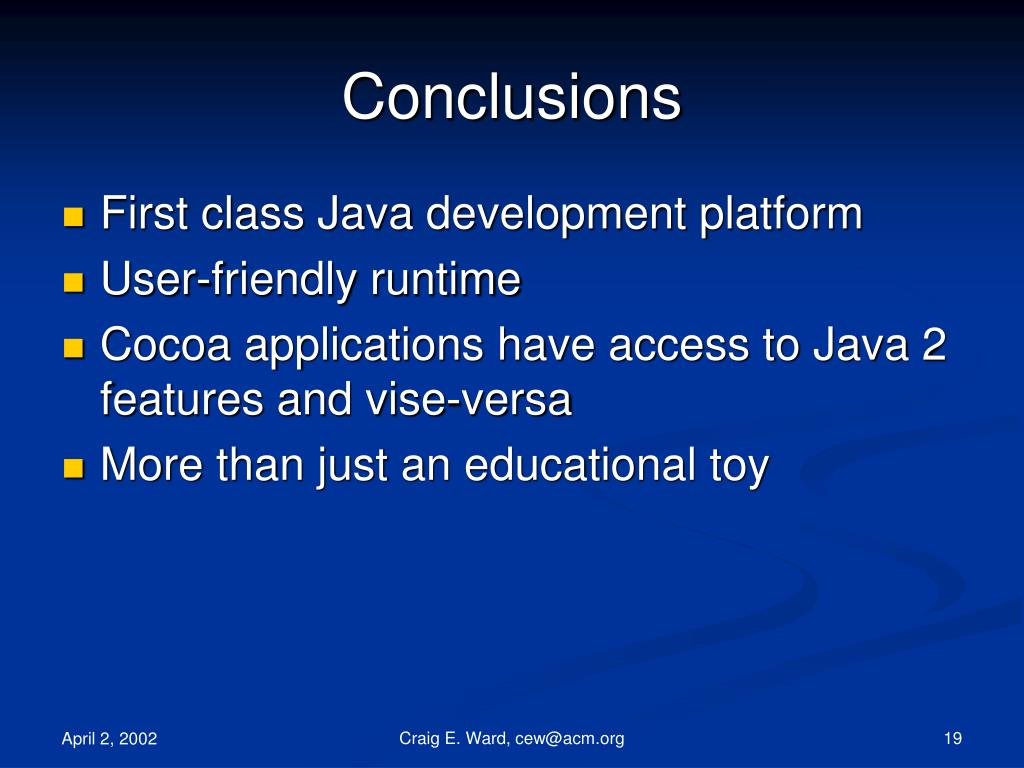 Conclusions

- First class Java development platform
- User-friendly runtime
- Cocoa applications have access to Java 2 features and vise-versa
- More than just an educational toy

April 2, 2002

Craig E. Ward, cew@acm.org

19